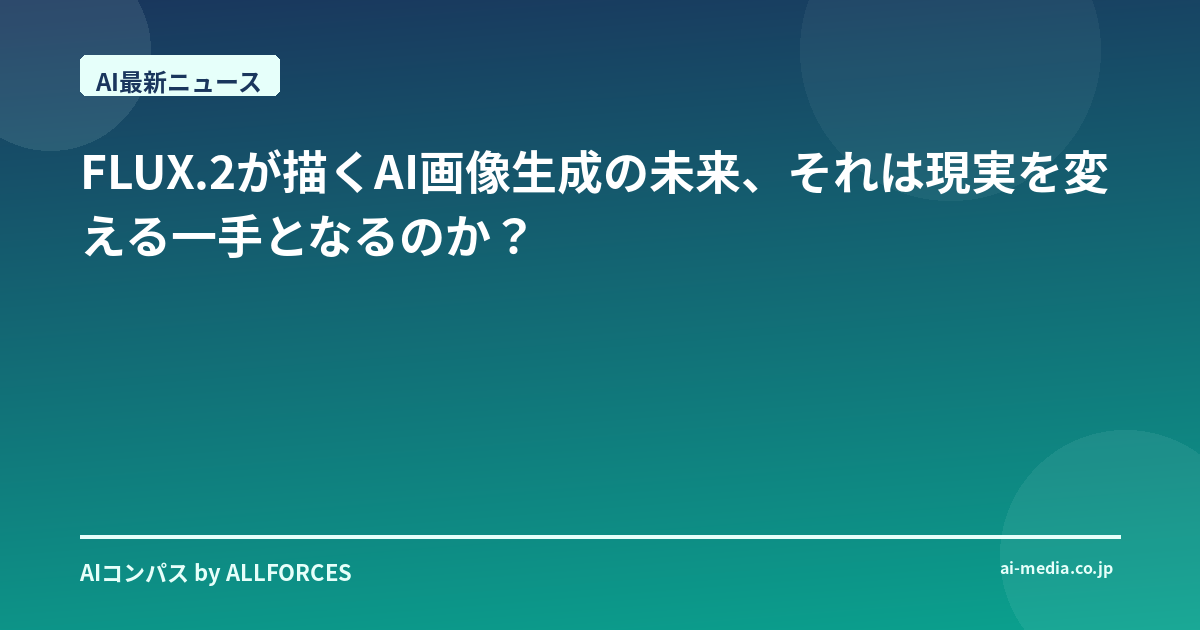 AI最新ニュース

FLUX.2が描くAI画像生成の未来、それは現実を変える一手となるのか？

AIコンパス by ALLFORCES

ai-media.co.jp